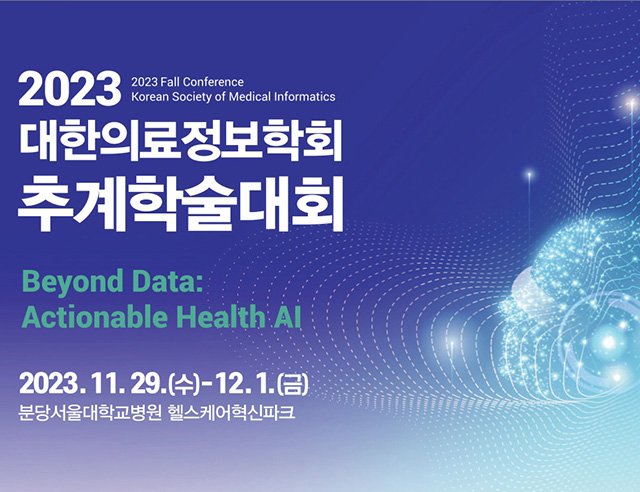 2023 2023 Fall Conference Korean Society of Medical Informatics
대한의료정보학회
추계학술대회

Beyond Data: Actionable Health AI

2023. 11. 29.(수)-12. 1.(금)
분당서울대학교병원 헬스케어혁신파크